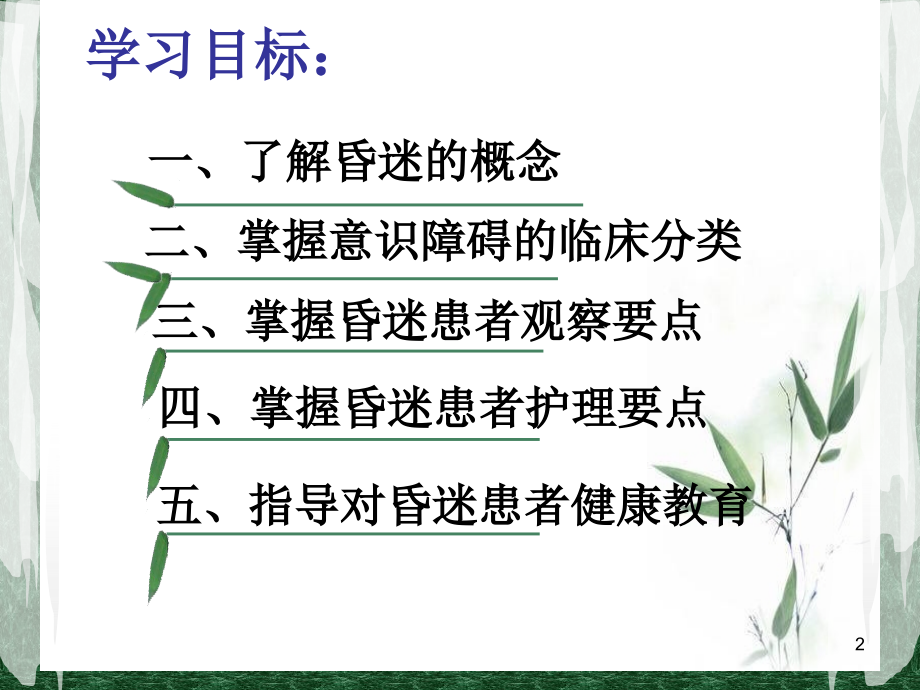 学习目标：

一、了解昏迷的概念

二、掌握意识障碍的临床分类

三、掌握昏迷患者观察要点

四、掌握昏迷患者护理要点

五、指导对昏迷患者健康教育

2